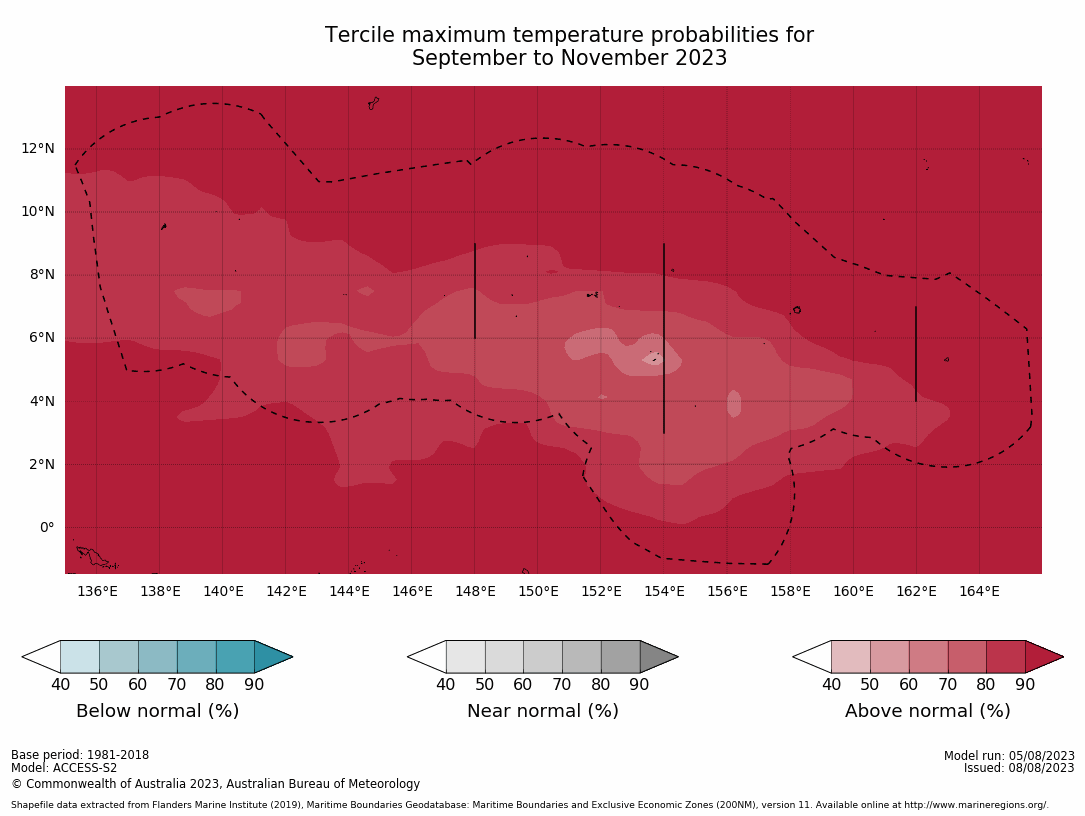 Tercile maximum temperature probabilities for September to November 2023

12°N
10°N
8°N
6°N
4°N
2°N
0°

136°E 138°E 140°E 142°E 144°E 146°E 148°E 150°E 152°E 154°E 156°E 158°E 160°E 162°E 164°E

40 50 60 70 80 90
Below normal (%)

40 50 60 70 80 90
Near normal (%)

40 50 60 70 80 90
Above normal (%)

Base period: 1981-2018
Model: ACCESS-S2
© Commonwealth of Australia 2023, Australian Bureau of Meteorology

Model run: 05/08/2023
Issued: 08/08/2023

Shapefile data extracted from Flanders Marine Institute (2019), Maritime Boundaries Geodatabase: Maritime Boundaries and Exclusive Economic Zones (200NM), version 11. Available online at http://www.marineregions.org/.